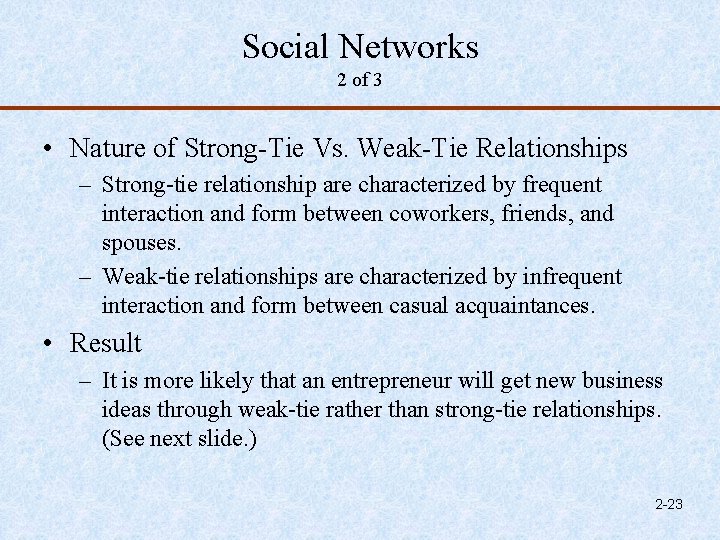 Social Networks
2 of 3

• Nature of Strong-Tie Vs. Weak-Tie Relationships
– Strong-tie relationship are characterized by frequent interaction and form between coworkers, friends, and spouses.
– Weak-tie relationships are characterized by infrequent interaction and form between casual acquaintances.

• Result
– It is more likely that an entrepreneur will get new business ideas through weak-tie rather than strong-tie relationships. (See next slide.)

2-23